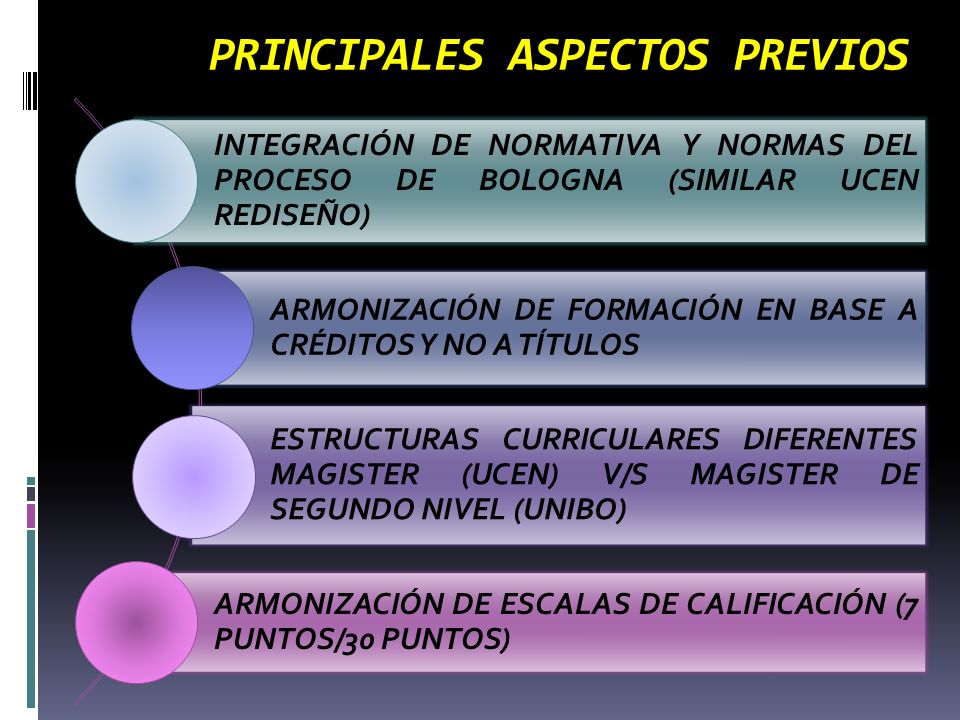 PRINCIPALES ASPECTOS PREVIOS

INTEGRACIÓN DE NORMATIVA Y NORMAS DEL PROCESO DE BOLOGNA (SIMILAR UCEN REDISEÑO)

ARMONIZACIÓN DE FORMACIÓN EN BASE A CRÉDITOS Y NO A TÍTULOS

ESTRUCTURAS CURRICULARES DIFERENTES MAGISTER (UCEN) V/S MAGISTER DE SEGUNDO NIVEL (UNIBO)

ARMONIZACIÓN DE ESCALAS DE CALIFICACIÓN (7 PUNTOS/30 PUNTOS)